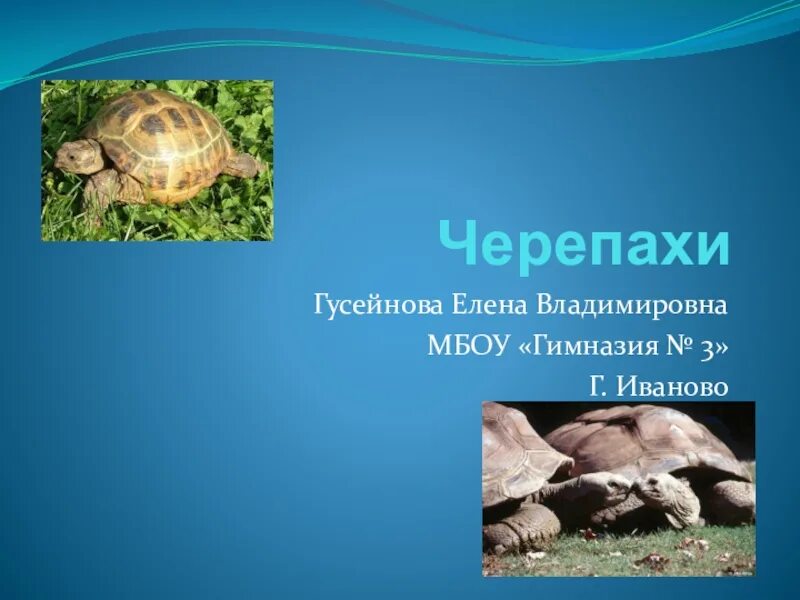 Черепахи

Гусейнова Елена Владимировна

МБОУ «Гимназия № 3»

Г. Иваново